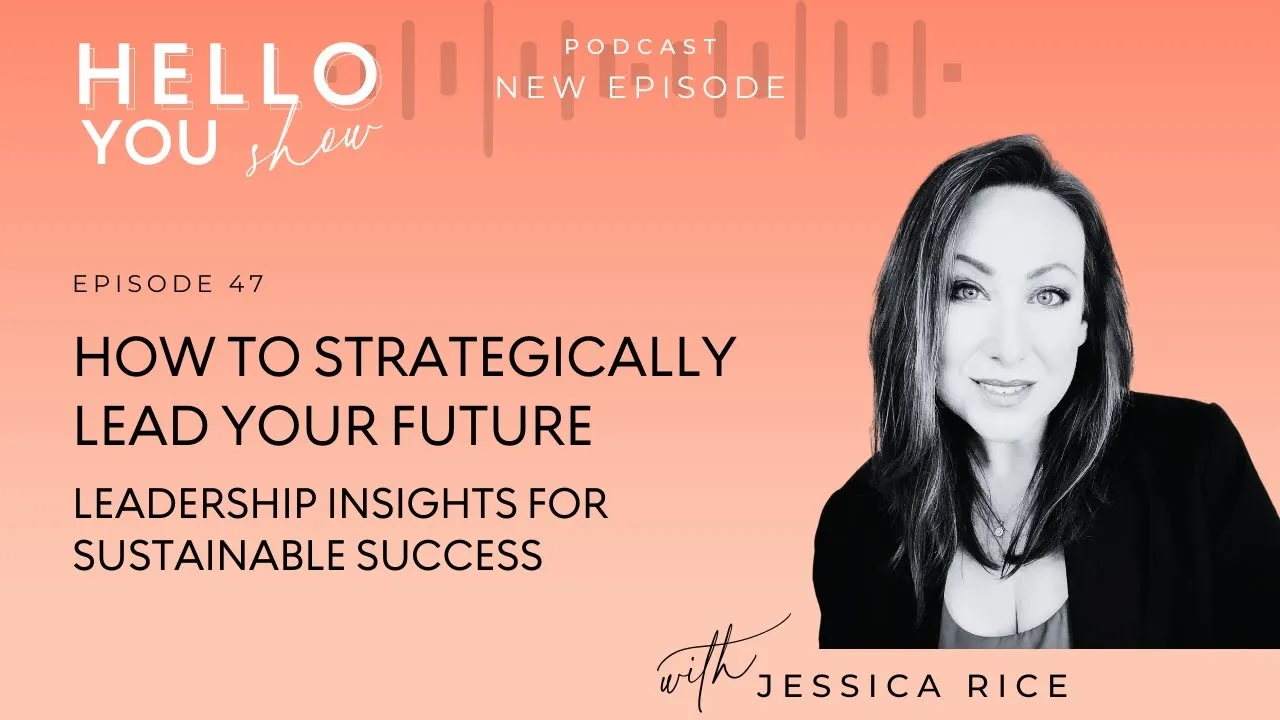 HELLO YOU show

PODCAST
NEW EPISODE

EPISODE 47

HOW TO STRATEGICALLY LEAD YOUR FUTURE

LEADERSHIP INSIGHTS FOR SUSTAINABLE SUCCESS

with JESSICA RICE